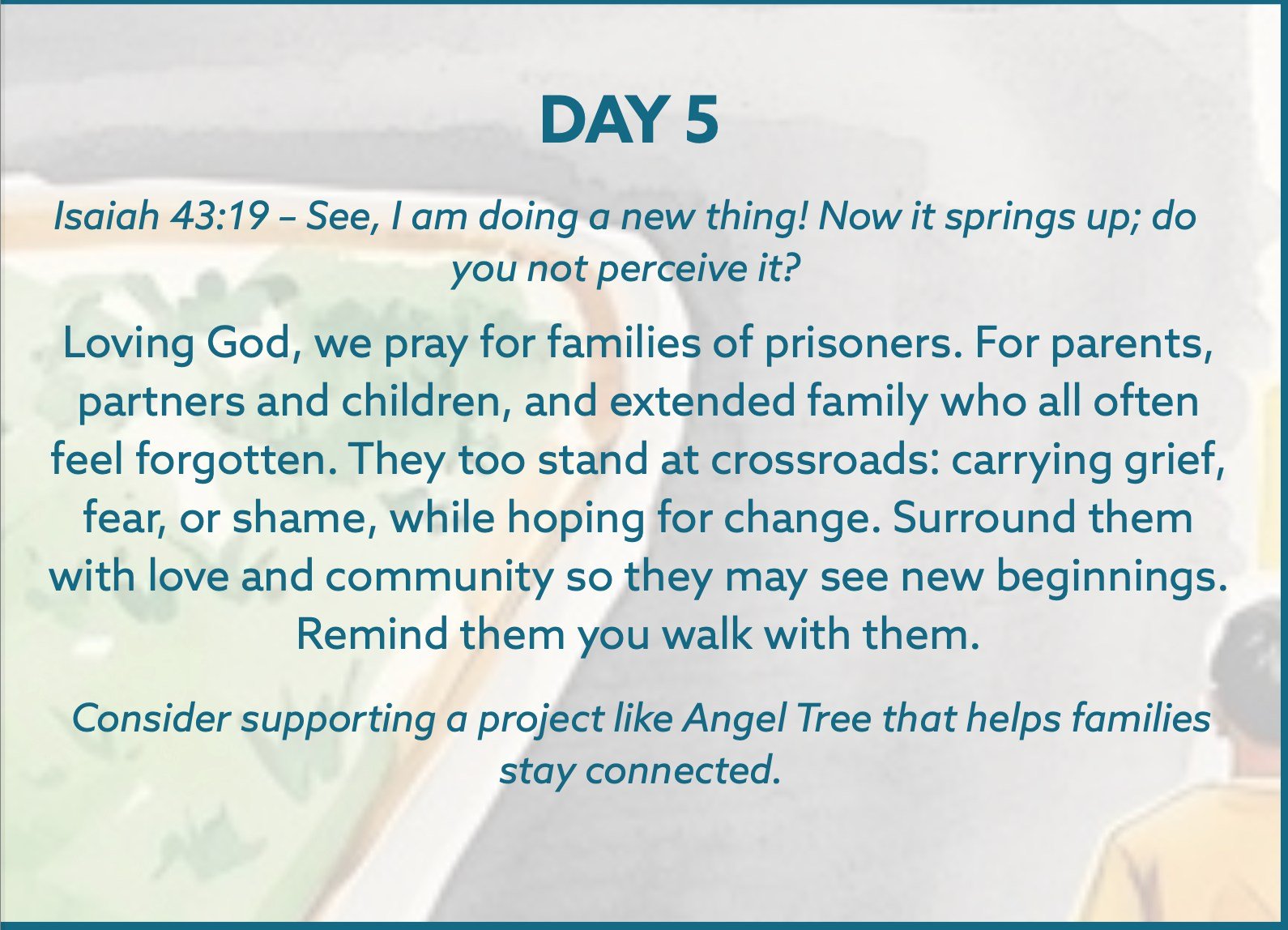 DAY 5

Isaiah 43:19 – See, I am doing a new thing! Now it springs up; do you not perceive it?

Loving God, we pray for families of prisoners. For parents, partners and children, and extended family who all often feel forgotten. They too stand at crossroads: carrying grief, fear, or shame, while hoping for change. Surround them with love and community so they may see new beginnings. Remind them you walk with them.

Consider supporting a project like Angel Tree that helps families stay connected.